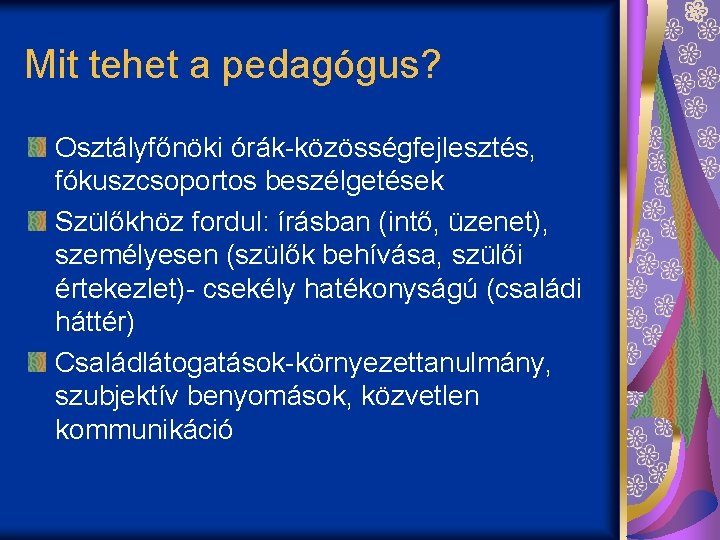 Mit tehet a pedagógus?

Osztályfőnöki órák-közösségfejlesztés, fókuszcsoportos beszélgetések

Szülőkhöz fordul: írásban (intő, üzenet), személyesen (szülők behívása, szülői értekezlet)- csekély hatékonyságú (családi háttér)

Családlátogatások-környezettanulmány, szubjektív benyomások, közvetlen kommunikáció